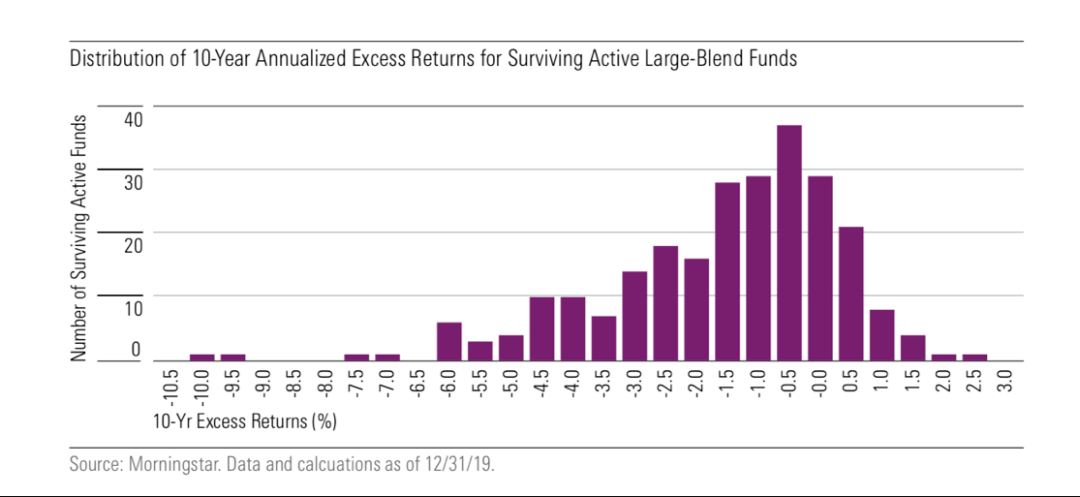 Distribution of 10-Year Annualized Excess Returns for Surviving Active Large-Blend Funds

Number of Surviving Active Funds

40
30
20
10
0

-10.5 -10.0 -9.5 -9.0 -8.5 -8.0 -7.5 -7.0 -6.5 -6.0 -5.5 -5.0 -4.5 -4.0 -3.5 -3.0 -2.5 -2.0 -1.5 -1.0 -0.5 -0.0 0.5 1.0 1.5 2.0 2.5 3.0

10-Yr Excess Returns (%)

Source: Morningstar. Data and calcuations as of 12/31/19.